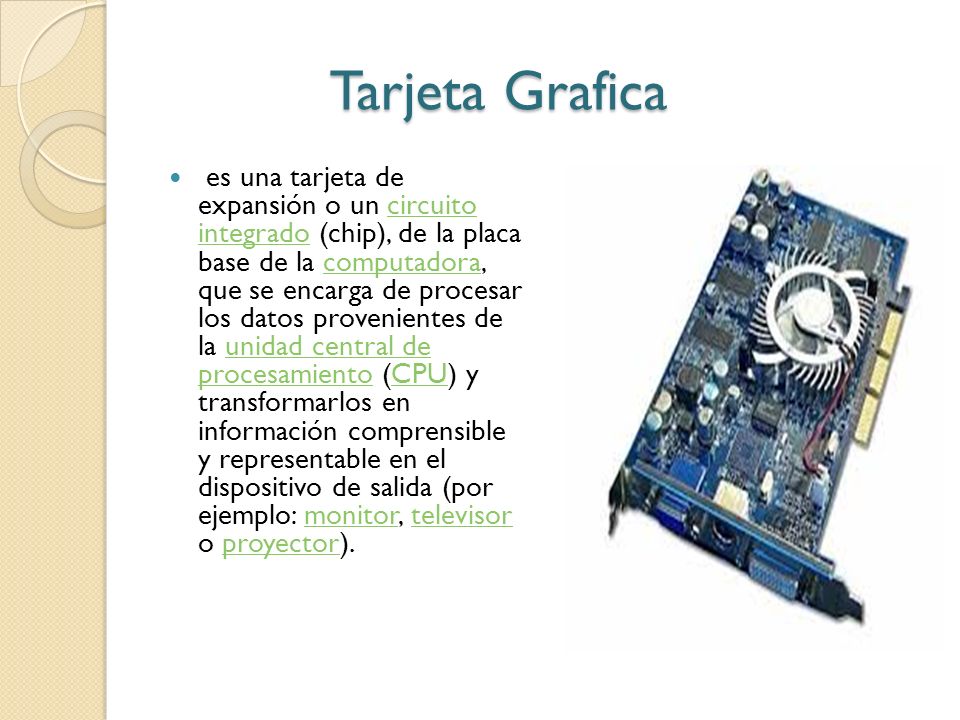 Tarjeta Grafica

es una tarjeta de expansión o un circuito integrado (chip), de la placa base de la computadora, que se encarga de procesar los datos provenientes de la unidad central de procesamiento (CPU) y transformarlos en información comprensible y representable en el dispositivo de salida (por ejemplo: monitor, televisor o proyector).